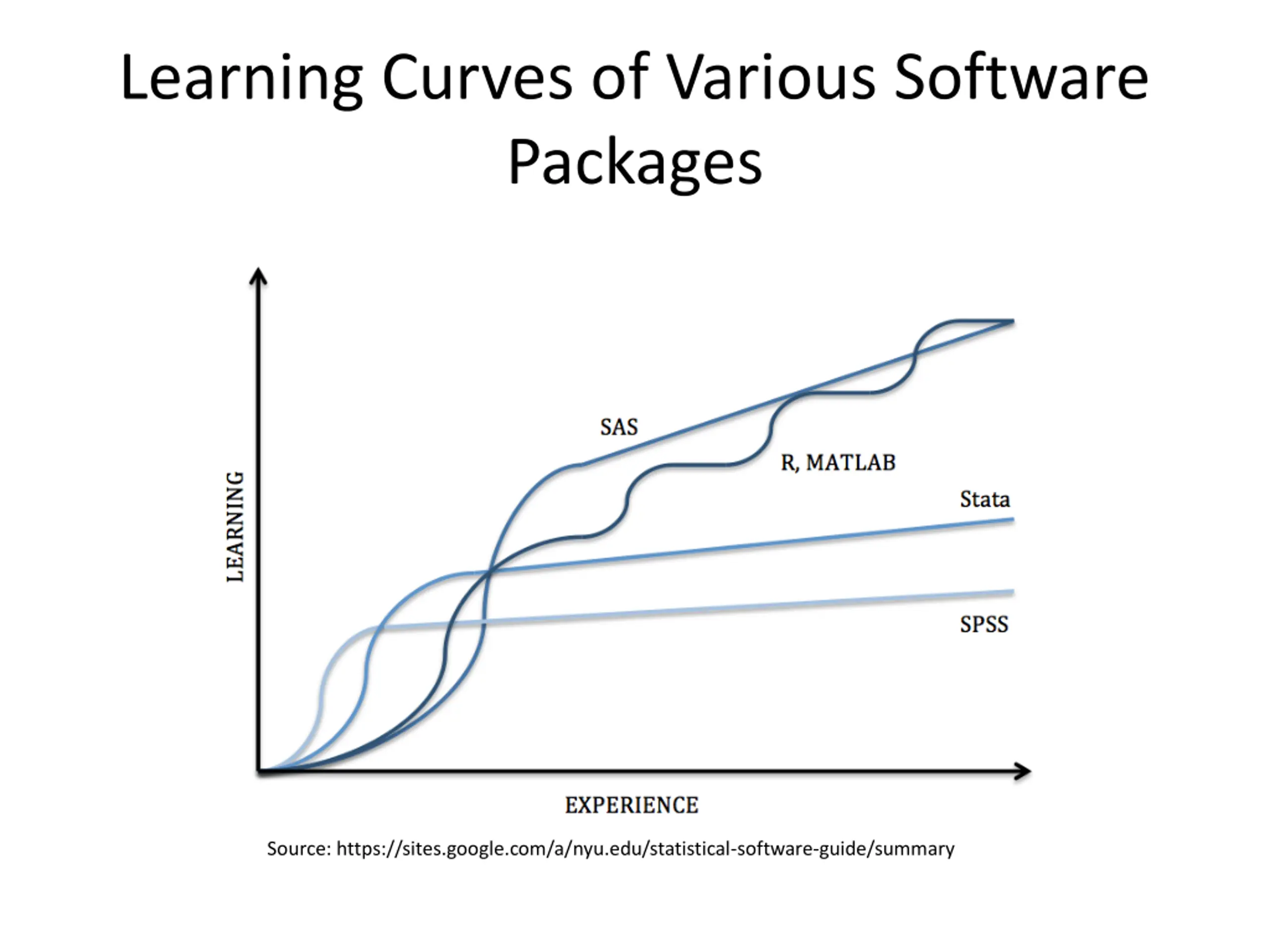 Learning Curves of Various Software Packages

LEARNING

SAS

R, MATLAB

Stata

SPSS

EXPERIENCE

Source: https://sites.google.com/a/nyu.edu/statistical-software-guide/summary